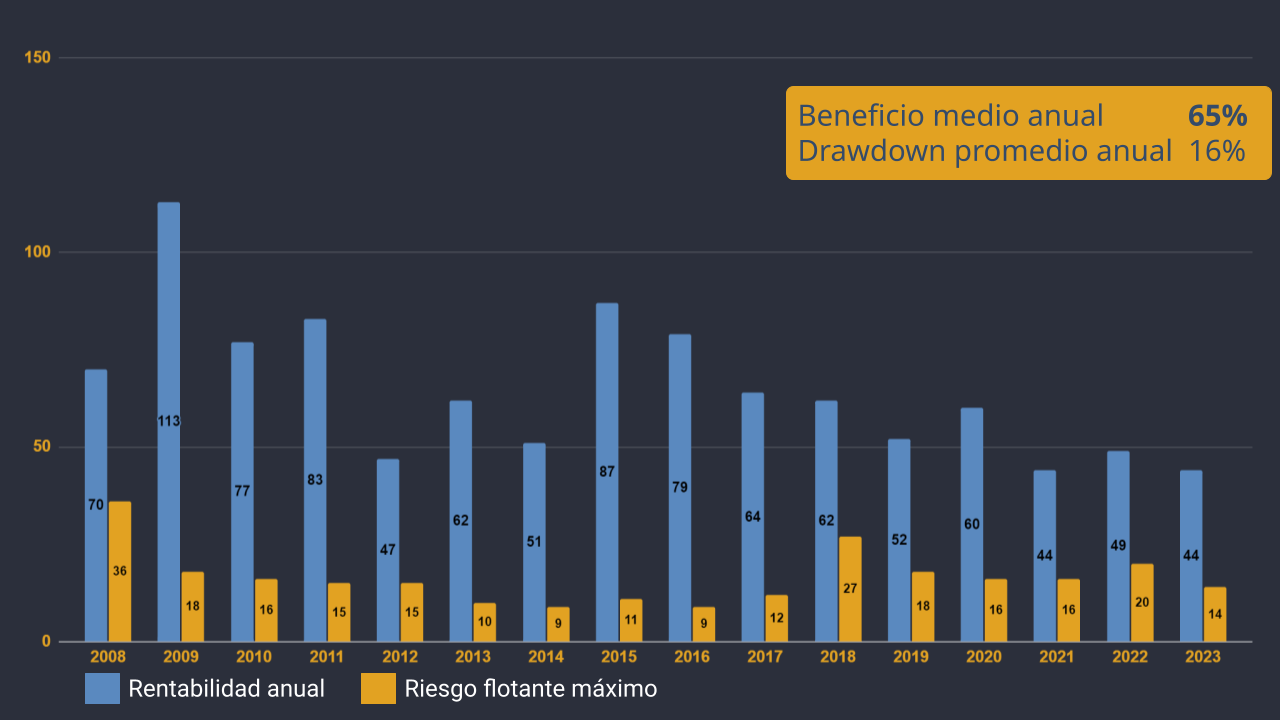 150
100
50
0

Beneficio medio anual 65%
Drawdown promedio anual 16%

70 36
113 18
77 16
83 15
47 15
62 10
51 9
87 11
79 9
64 12
62 27
52 18
60 16
44 16
49 20
44 14

2008 2009 2010 2011 2012 2013 2014 2015 2016 2017 2018 2019 2020 2021 2022 2023

Rentabilidad anual
Riesgo flotante máximo